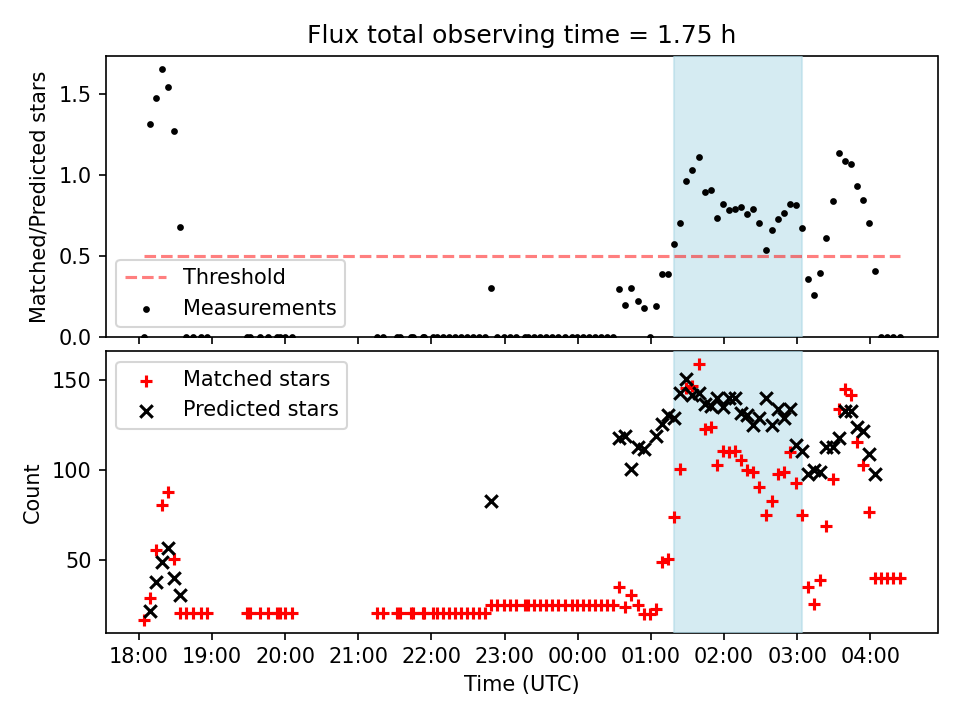 Flux total observing time = 1.75 h

Matched/Predicted stars

1.5
1.0
0.5
0.0

Threshold
Measurements

Count

150
100
50

Matched stars
Predicted stars

18:00
19:00
20:00
21:00
22:00
23:00
00:00
01:00
02:00
03:00
04:00

Time (UTC)